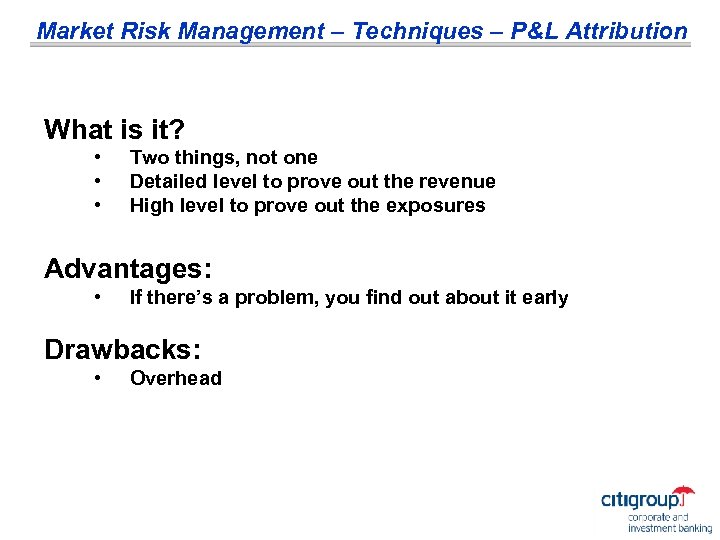 Market Risk Management – Techniques – P&L Attribution

What is it?
• Two things, not one
• Detailed level to prove out the revenue
• High level to prove out the exposures

Advantages:
• If there's a problem, you find out about it early

Drawbacks:
• Overhead

citigroup
corporate and investment banking